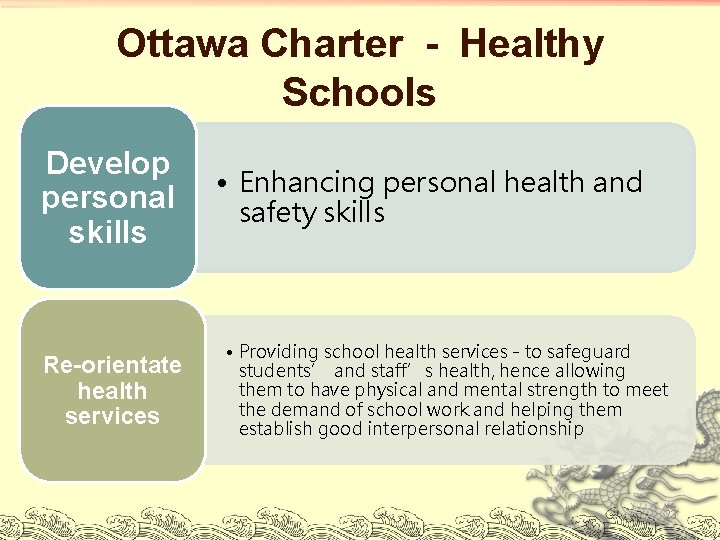 Ottawa Charter - Healthy Schools

Develop personal skills

• Enhancing personal health and safety skills

Re-orientate health services

• Providing school health services – to safeguard students’ and staff’s health, hence allowing them to have physical and mental strength to meet the demand of school work and helping them establish good interpersonal relationship